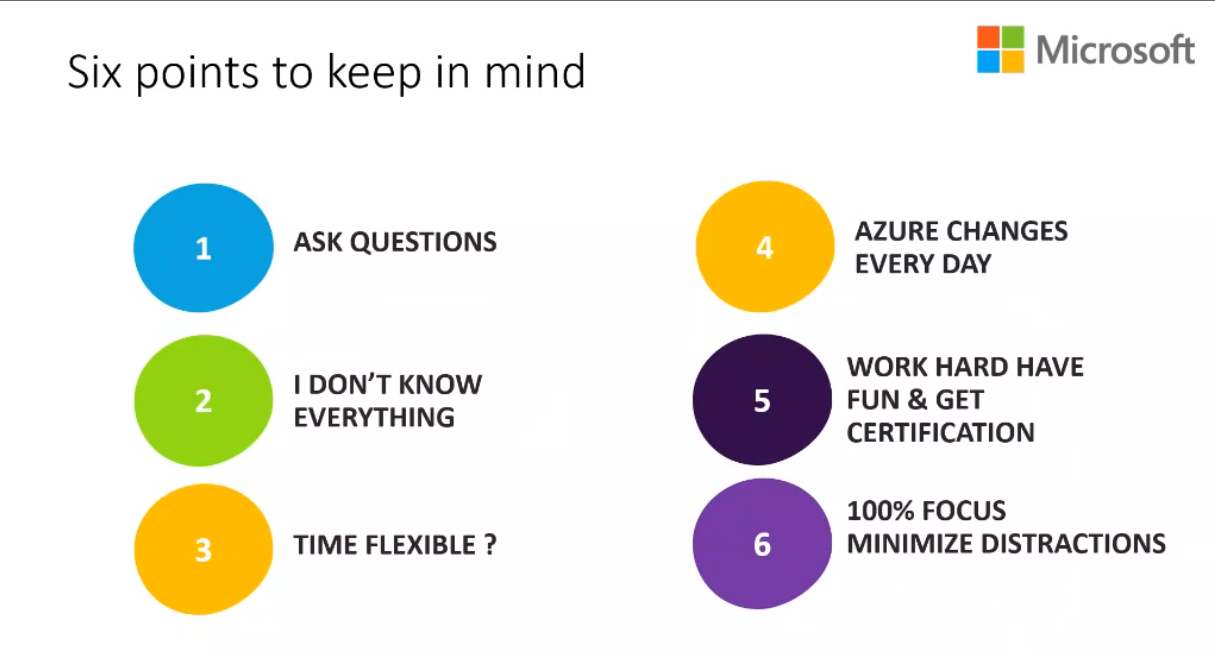 Six points to keep in mind

Microsoft

1 ASK QUESTIONS

2 I DON'T KNOW EVERYTHING

3 TIME FLEXIBLE ?

4 AZURE CHANGES EVERY DAY

5 WORK HARD HAVE FUN & GET CERTIFICATION

6 100% FOCUS MINIMIZE DISTRACTIONS